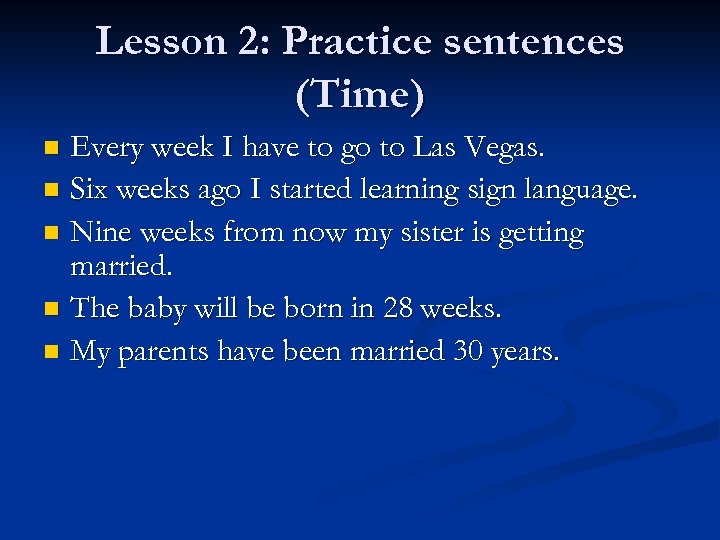 Lesson 2: Practice sentences (Time)

- Every week I have to go to Las Vegas.
- Six weeks ago I started learning sign language.
- Nine weeks from now my sister is getting married.
- The baby will be born in 28 weeks.
- My parents have been married 30 years.